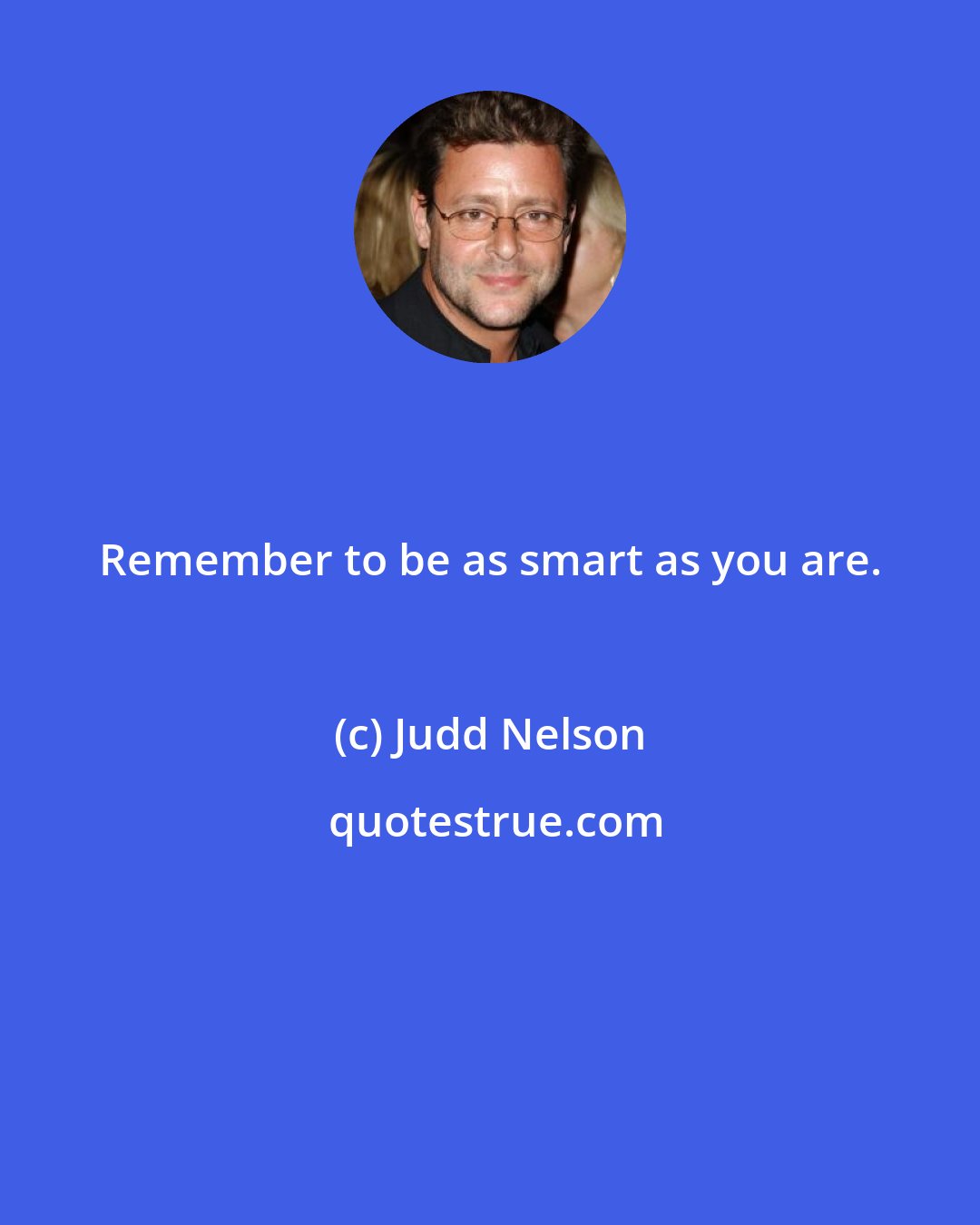 Remember to be as smart as you are.

(c) Judd Nelson

quotestrue.com